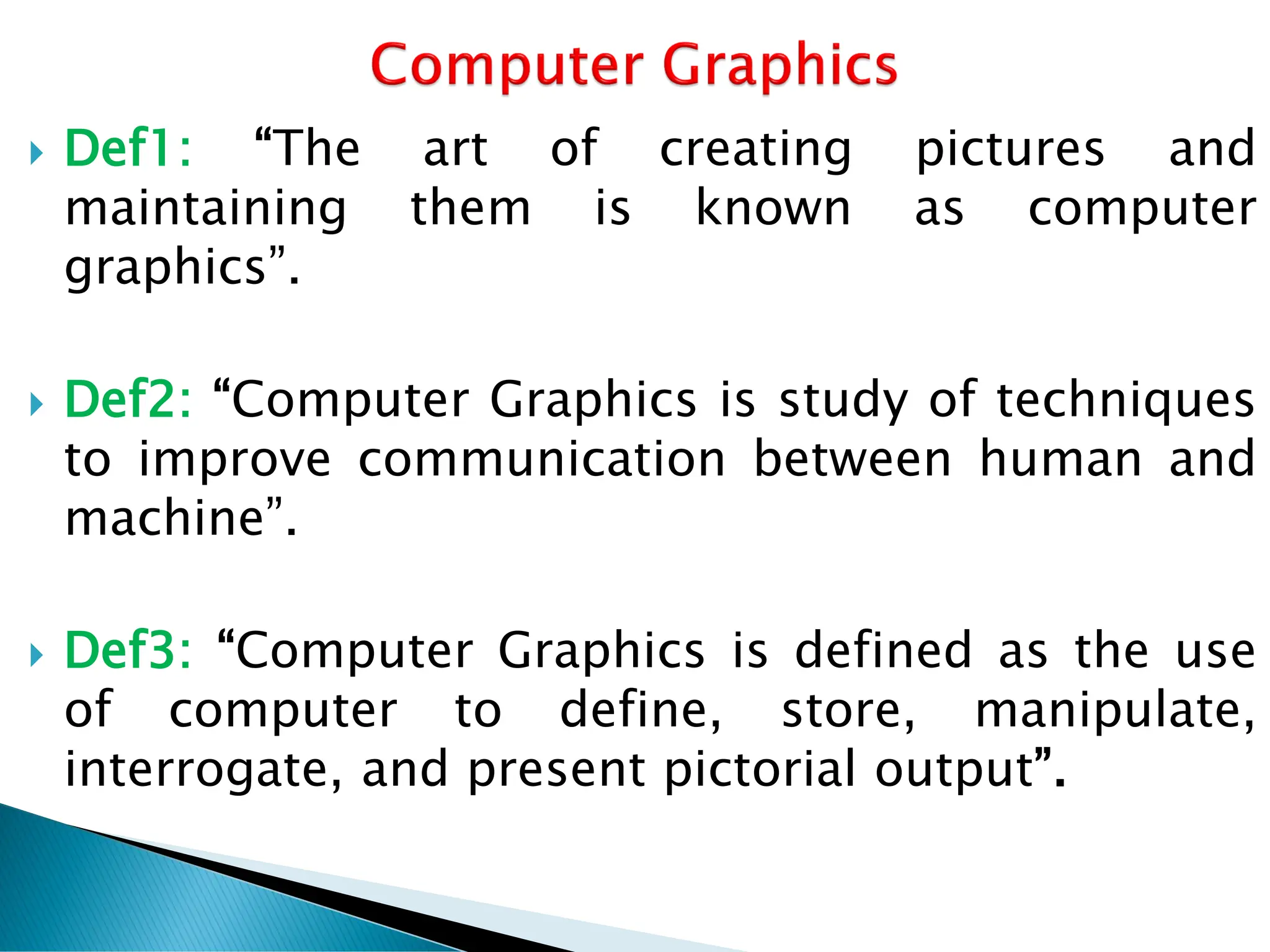 Computer Graphics

Def1: “The art of creating pictures and maintaining them is known as computer graphics”.

Def2: “Computer Graphics is study of techniques to improve communication between human and machine”.

Def3: “Computer Graphics is defined as the use of computer to define, store, manipulate, interrogate, and present pictorial output”.